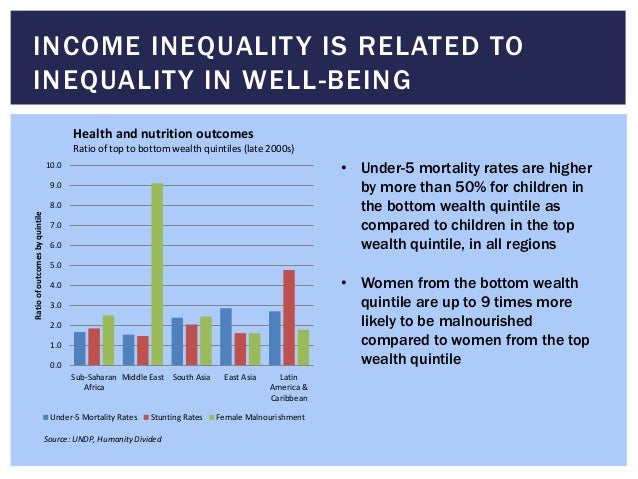 INCOME INEQUALITY IS RELATED TO INEQUALITY IN WELL-BEING

Health and nutrition outcomes
Ratio of top to bottom wealth quintiles (late 2000s)

Ratio of outcomes by quintile

10.0
9.0
8.0
7.0
6.0
5.0
4.0
3.0
2.0
1.0
0.0

Sub-Saharan Africa
Middle East
South Asia
East Asia
Latin America & Caribbean

Under-5 Mortality Rates
Stunting Rates
Female Malnourishment

Source: UNDP, Humanity Divided

• Under-5 mortality rates are higher by more than 50% for children in the bottom wealth quintile as compared to children in the top wealth quintile, in all regions

• Women from the bottom wealth quintile are up to 9 times more likely to be malnourished compared to women from the top wealth quintile